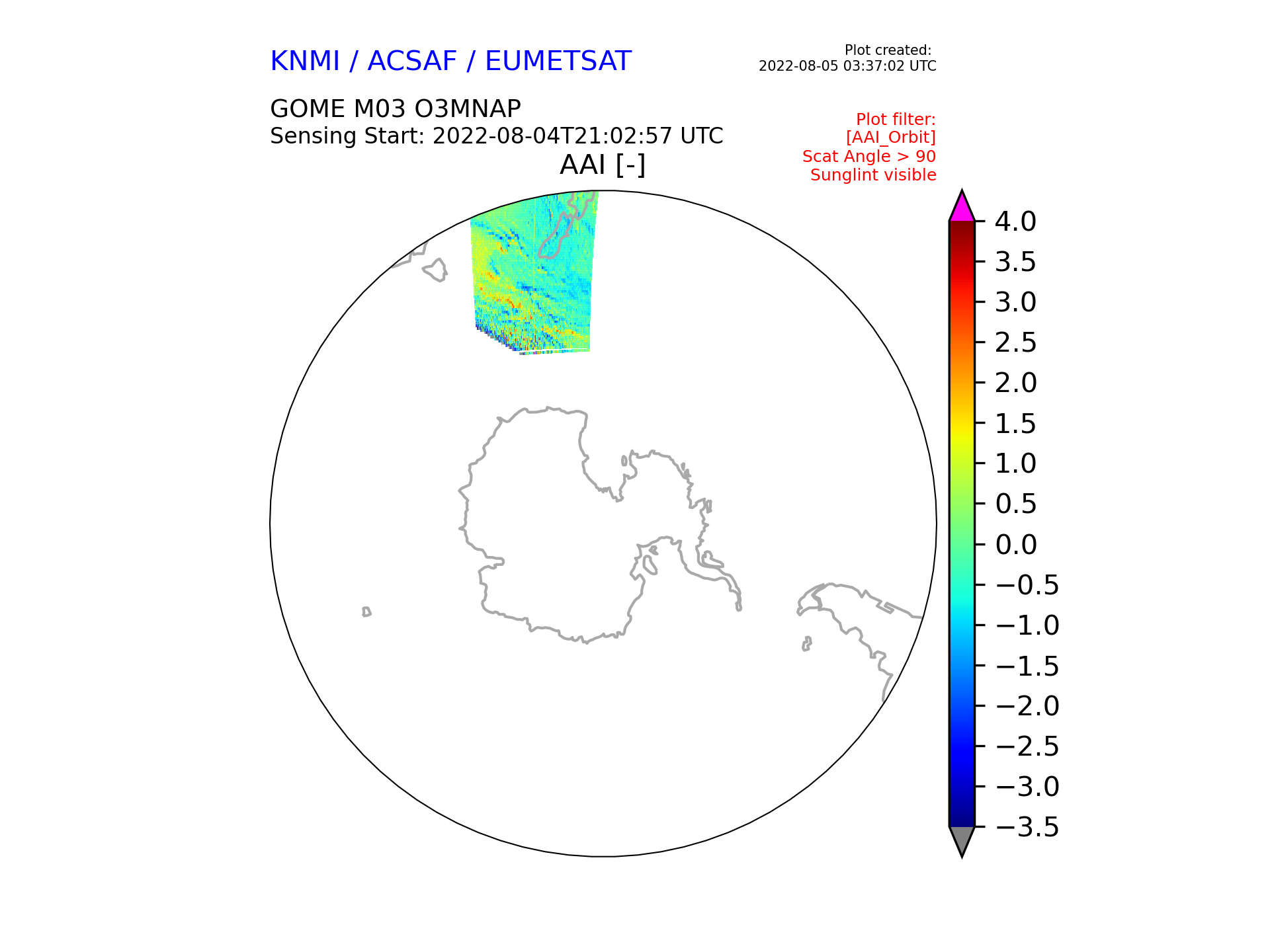 KNMI / ACSAF / EUMETSAT

Plot created:
2022-08-05 03:37:02 UTC

GOME M03 O3MNAP
Sensing Start: 2022-08-04T21:02:57 UTC

Plot filter:
[AAI_Orbit]
Scat Angle > 90
Sunglint visible

AAI [-]

4.0
3.5
3.0
2.5
2.0
1.5
1.0
0.5
0.0
−0.5
−1.0
−1.5
−2.0
−2.5
−3.0
−3.5